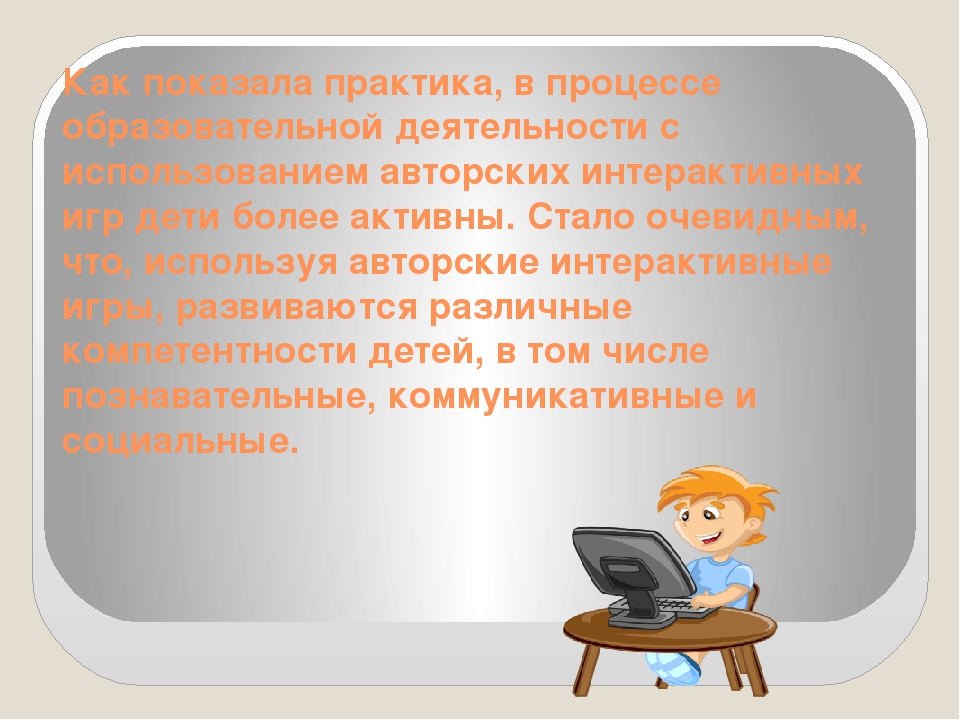 Как показала практика, в процессе образовательной деятельности с использованием авторских интерактивных игр дети более активны. Стало очевидным, что, используя авторские интерактивные игры, развиваются различные компетентности детей, в том числе познавательные, коммуникативные и социальные.